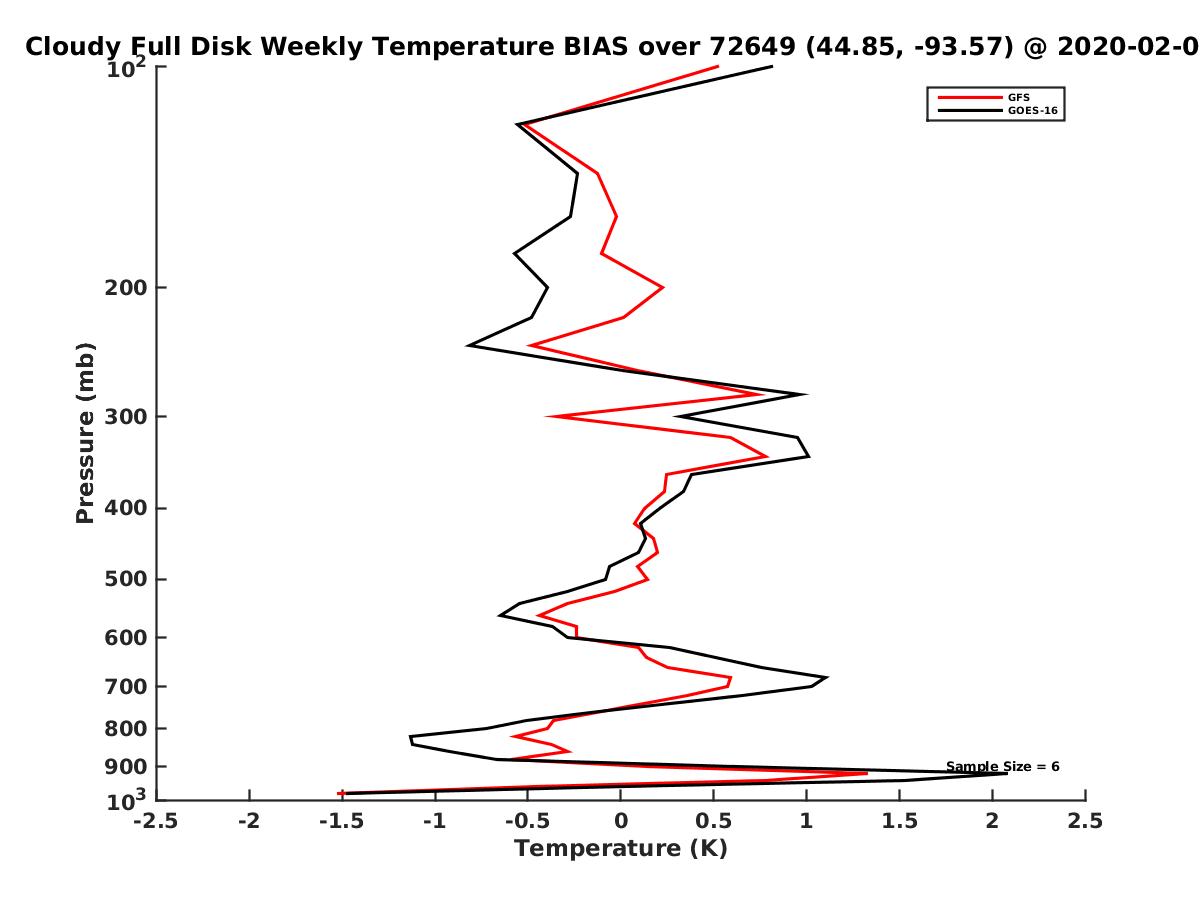 Cloudy Full Disk Weekly Temperature BIAS over 72649 (44.85, -93.57) @ 2020-02-0

GFS
GOES-16

Pressure (mb)

$10^2$
200
300
400
500
600
700
800
900
$10^3$

Sample Size = 6

-2.5
-2
-1.5
-1
-0.5
0
0.5
1
1.5
2
2.5

Temperature (K)